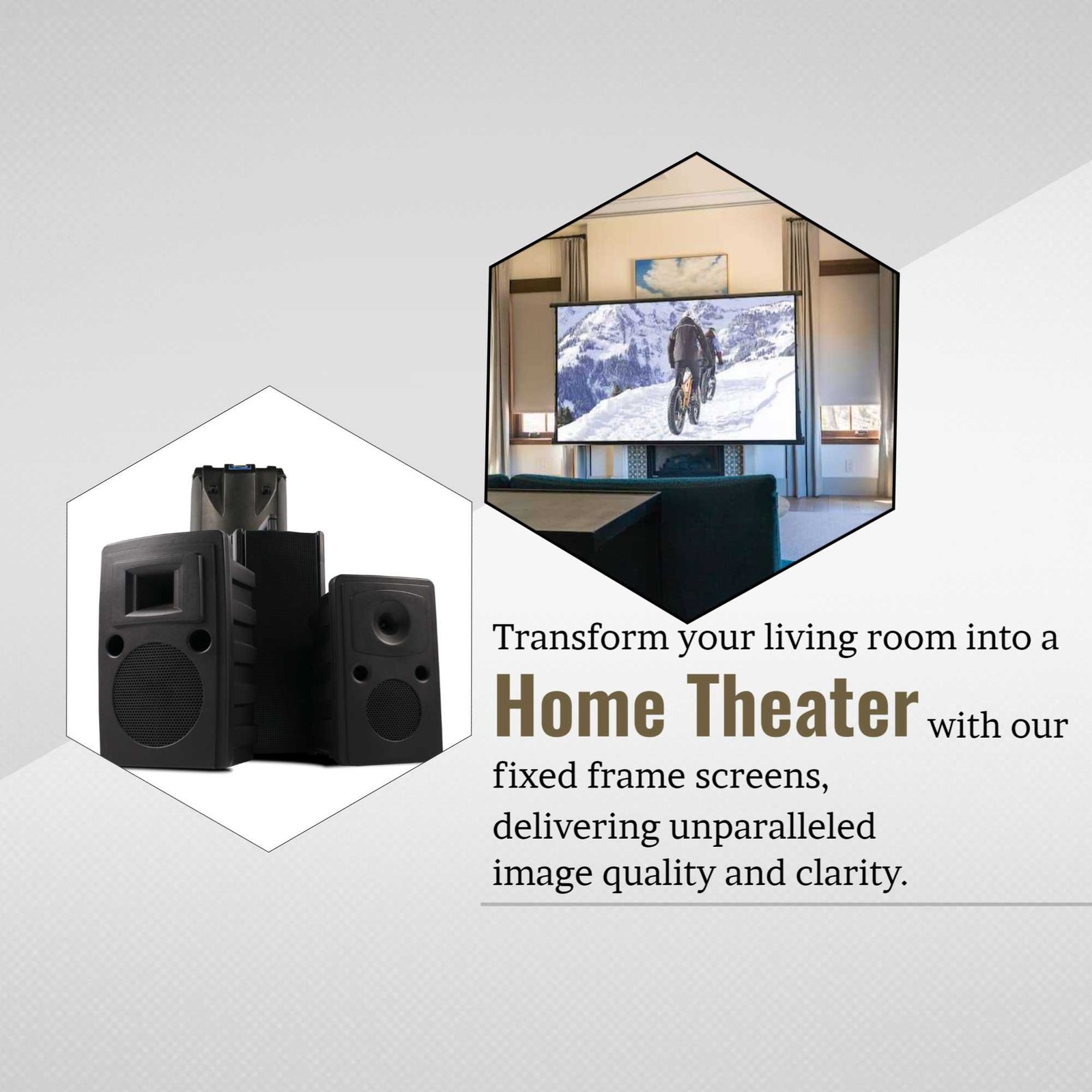 Transform your living room into a Home Theater with our fixed frame screens, delivering unparalleled image quality and clarity.